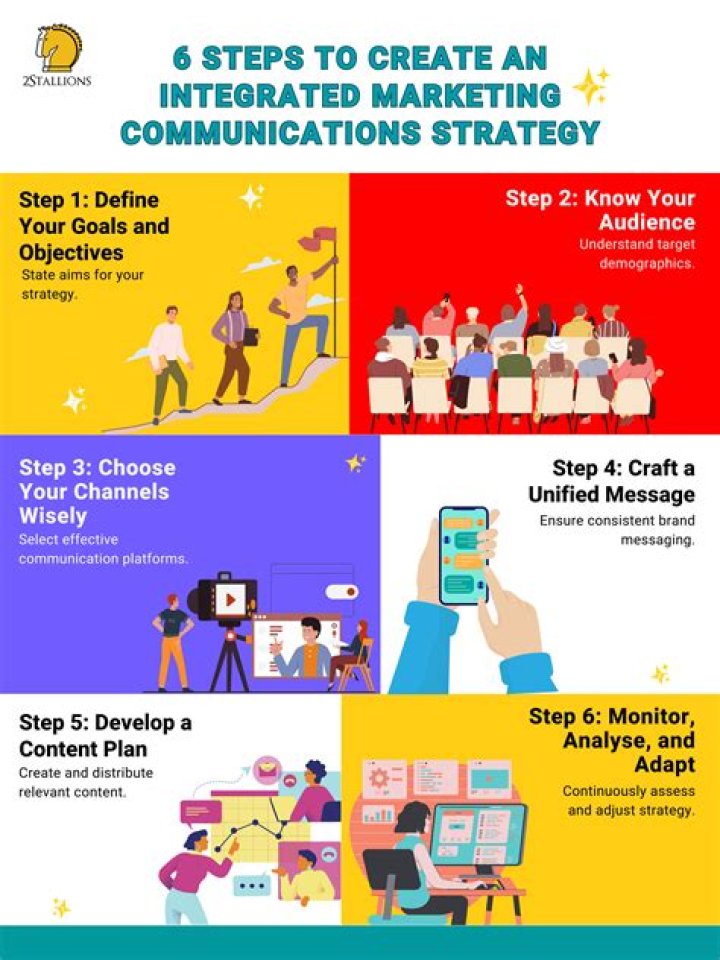 2STALLIONS

6 STEPS TO CREATE AN INTEGRATED MARKETING COMMUNICATIONS STRATEGY

Step 1: Define Your Goals and Objectives
State aims for your strategy.

Step 2: Know Your Audience
Understand target demographics.

Step 3: Choose Your Channels Wisely
Select effective communication platforms.

Step 4: Craft a Unified Message
Ensure consistent brand messaging.

Step 5: Develop a Content Plan
Create and distribute relevant content.

Step 6: Monitor, Analyse, and Adapt
Continuously assess and adjust strategy.